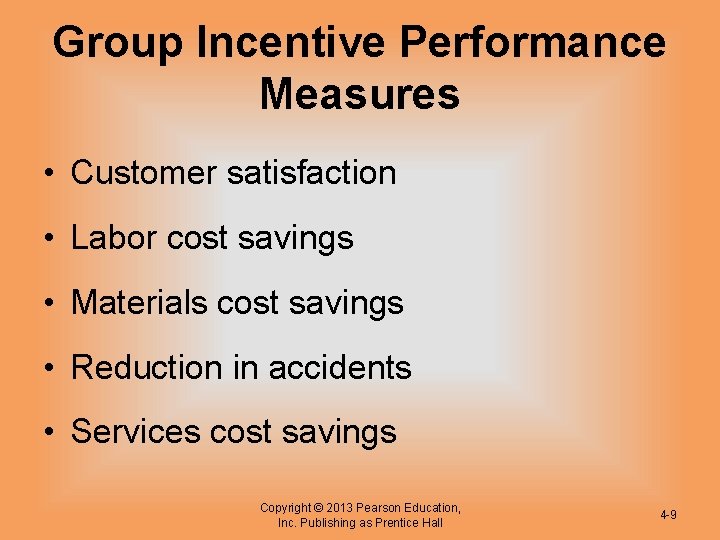 Group Incentive Performance Measures

• Customer satisfaction

• Labor cost savings

• Materials cost savings

• Reduction in accidents

• Services cost savings

Copyright © 2013 Pearson Education, Inc. Publishing as Prentice Hall

4-9